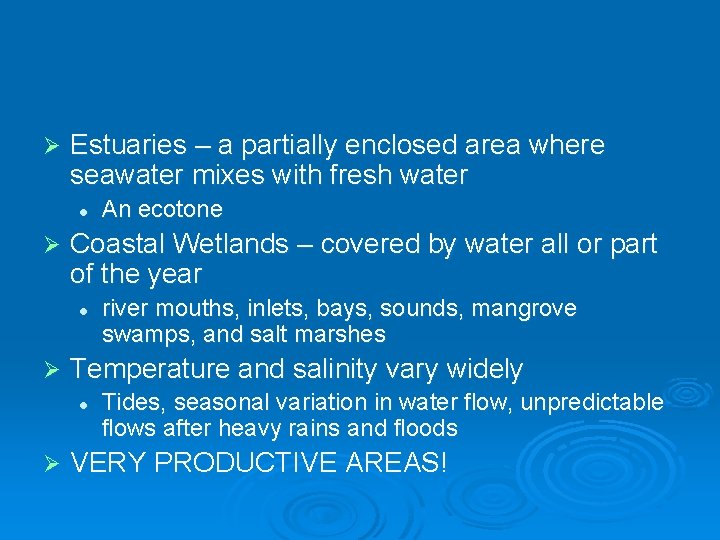 ➢ Estuaries – a partially enclosed area where seawater mixes with fresh water
• An ecotone
➢ Coastal Wetlands – covered by water all or part of the year
• river mouths, inlets, bays, sounds, mangrove swamps, and salt marshes
➢ Temperature and salinity vary widely
• Tides, seasonal variation in water flow, unpredictable flows after heavy rains and floods
➢ VERY PRODUCTIVE AREAS!